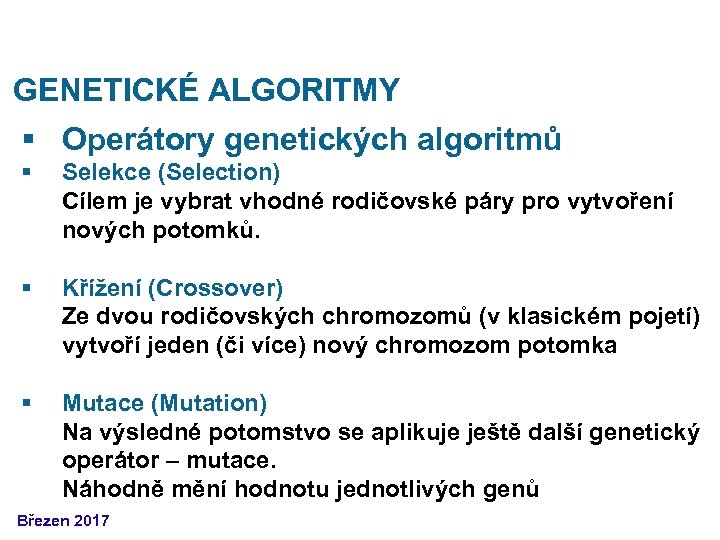 GENETICKÉ ALGORITMY

▪ Operátory genetických algoritmů

▪ Selekce (Selection)
Cílem je vybrat vhodné rodičovské páry pro vytvoření nových potomků.

▪ Křížení (Crossover)
Ze dvou rodičovských chromozomů (v klasickém pojetí) vytvoří jeden (či více) nový chromozom potomka

▪ Mutace (Mutation)
Na výsledné potomstvo se aplikuje ještě další genetický operátor – mutace.
Náhodně mění hodnotu jednotlivých genů

Březen 2017